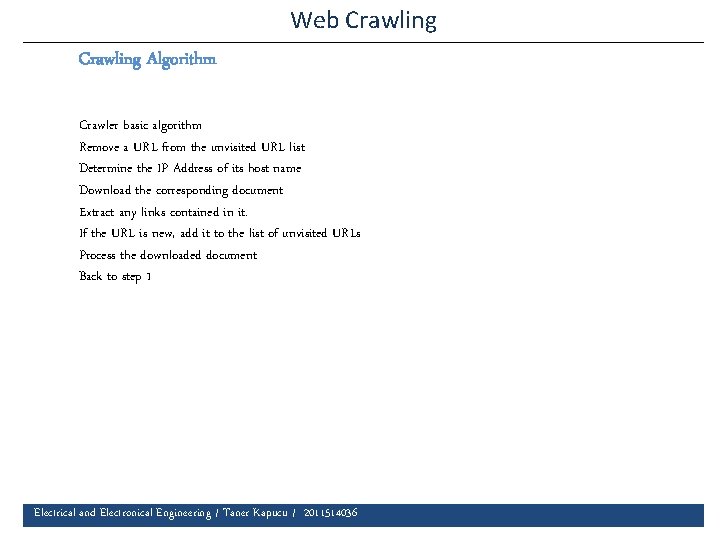 Web Crawling

Crawling Algorithm

Crawler basic algorithm
Remove a URL from the unvisited URL list
Determine the IP Address of its host name
Download the corresponding document
Extract any links contained in it.
If the URL is new, add it to the list of unvisited URLs
Process the downloaded document
Back to step 1

Electrical and Electronical Engineering / Taner Kapucu / 2011514036